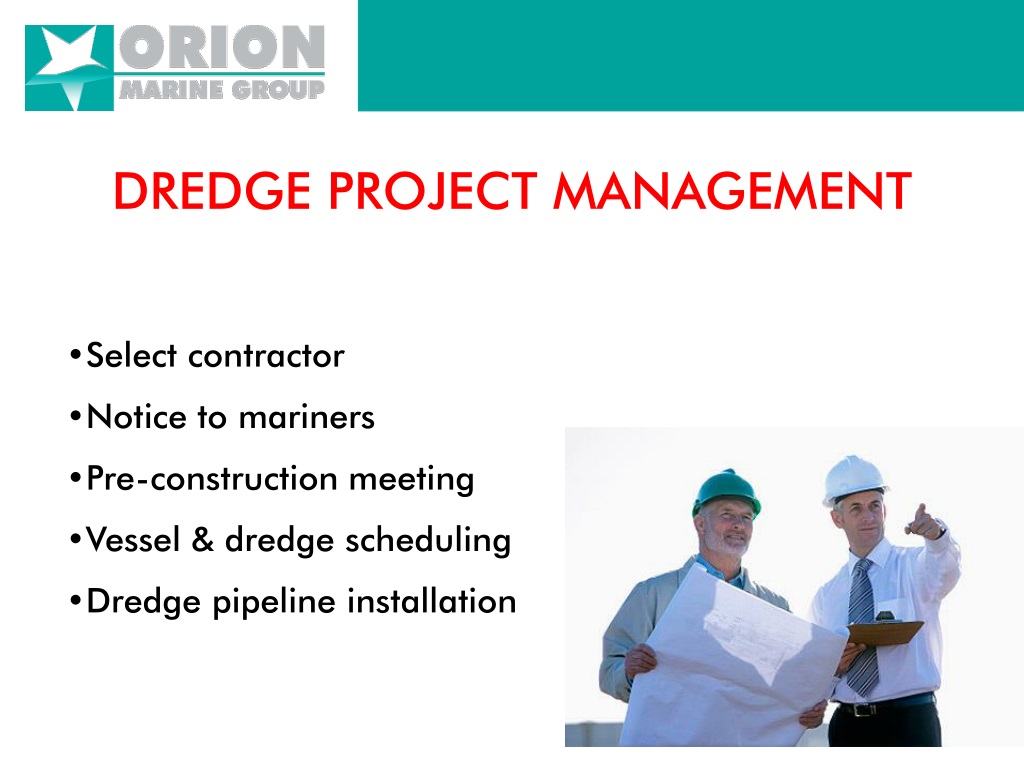 ORION
MARINE GROUP

DREDGE PROJECT MANAGEMENT

•Select contractor
•Notice to mariners
•Pre-construction meeting
•Vessel & dredge scheduling
•Dredge pipeline installation